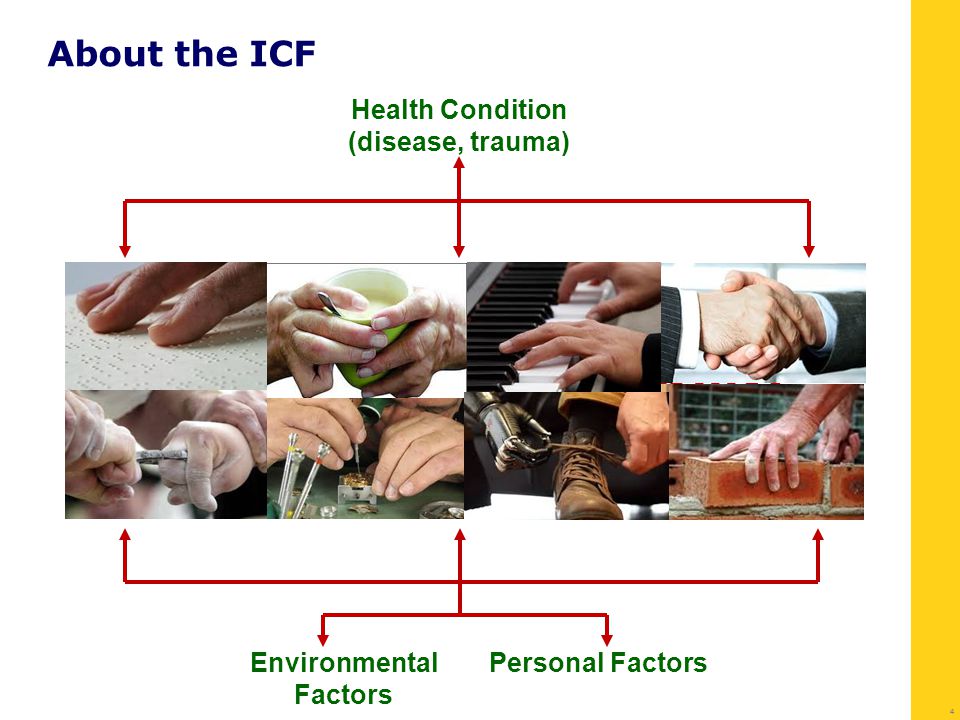 About the ICF

Health Condition
(disease, trauma)

Environmental Factors

Personal Factors

4